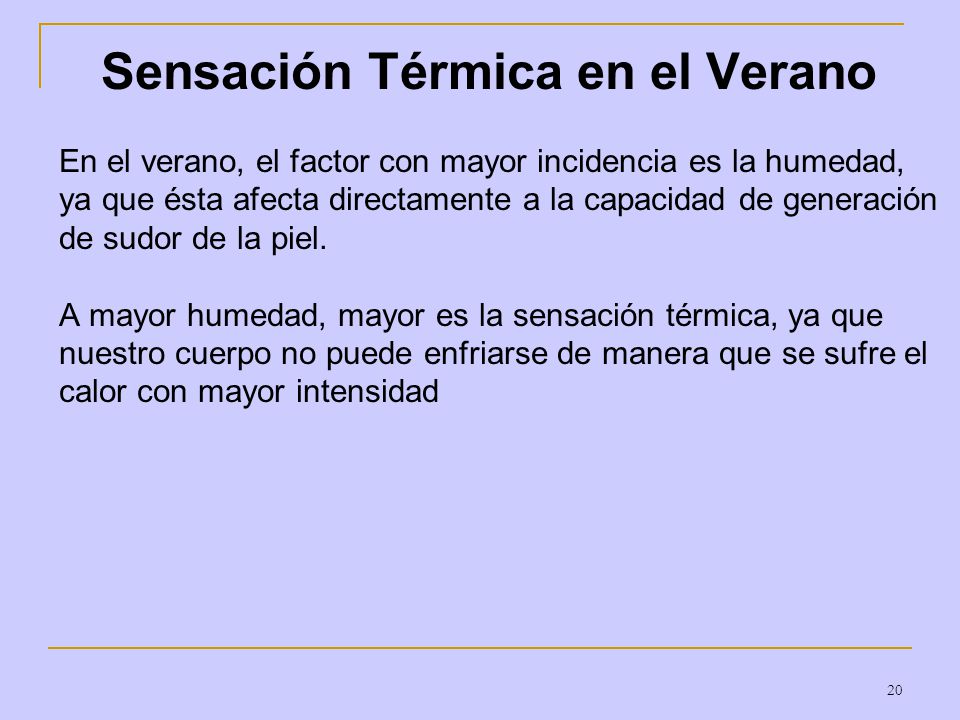 Sensación Térmica en el Verano

En el verano, el factor con mayor incidencia es la humedad, ya que ésta afecta directamente a la capacidad de generación de sudor de la piel.

A mayor humedad, mayor es la sensación térmica, ya que nuestro cuerpo no puede enfriarse de manera que se sufre el calor con mayor intensidad

20